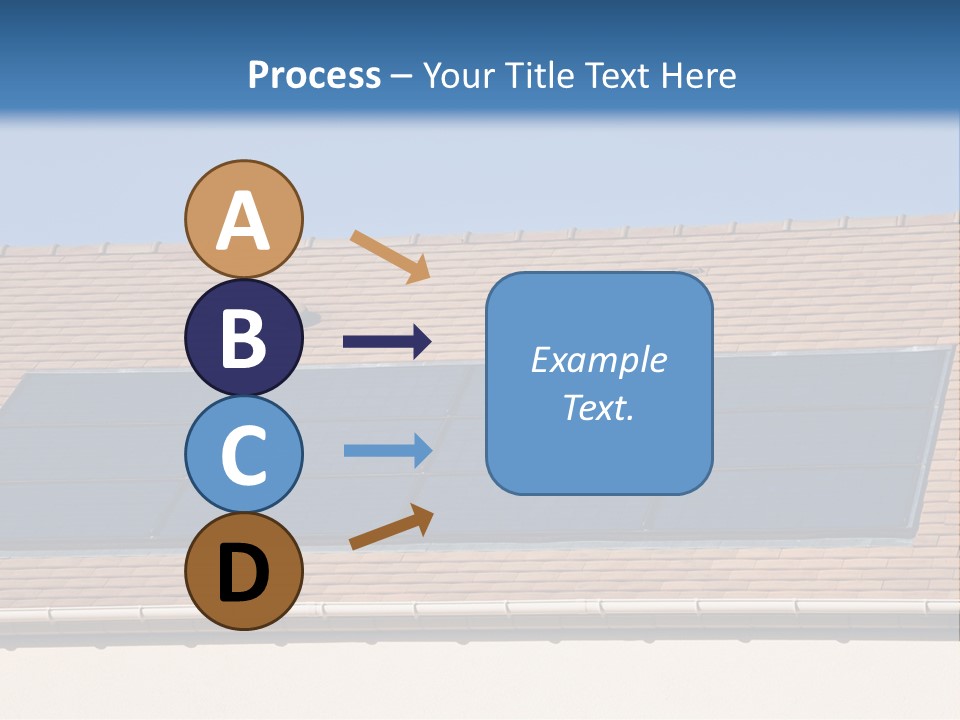 Process – Your Title Text Here

A

B

C

D

Example Text.